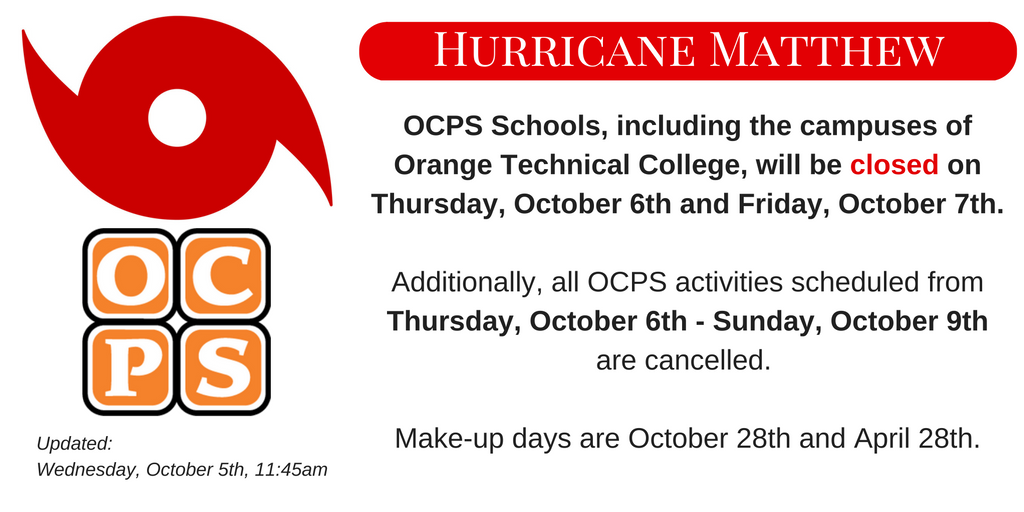 OCPS

Updated:
Wednesday, October 5th, 11:45am

HURRICANE MATTHEW

OCPS Schools, including the campuses of Orange Technical College, will be closed on Thursday, October 6th and Friday, October 7th.

Additionally, all OCPS activities scheduled from Thursday, October 6th - Sunday, October 9th are cancelled.

Make-up days are October 28th and April 28th.